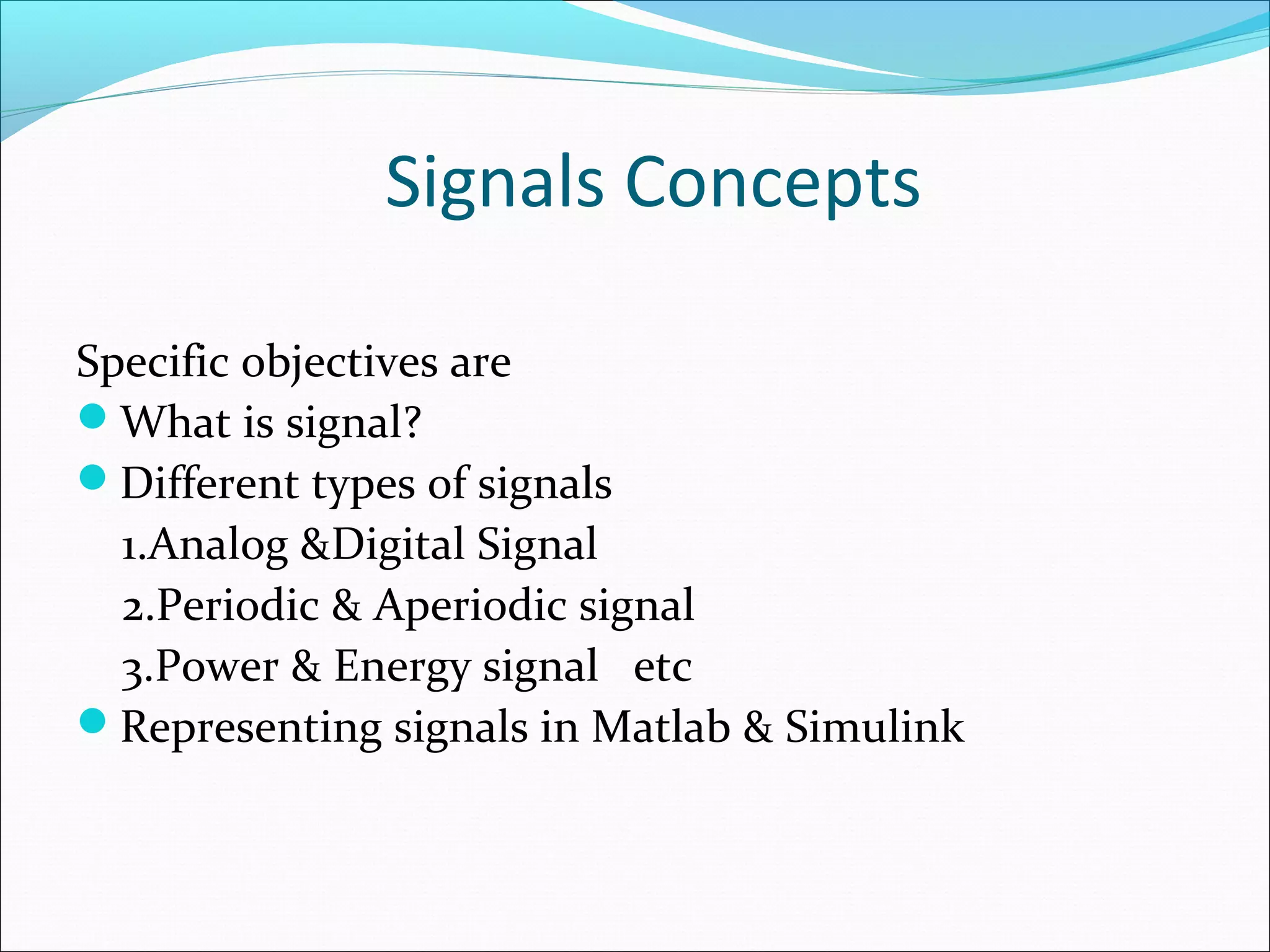 Signals Concepts

Specific objectives are

- What is signal?
- Different types of signals

1.Analog &Digital Signal

2.Periodic & Aperiodic signal

3.Power & Energy signal etc

- Representing signals in Matlab & Simulink